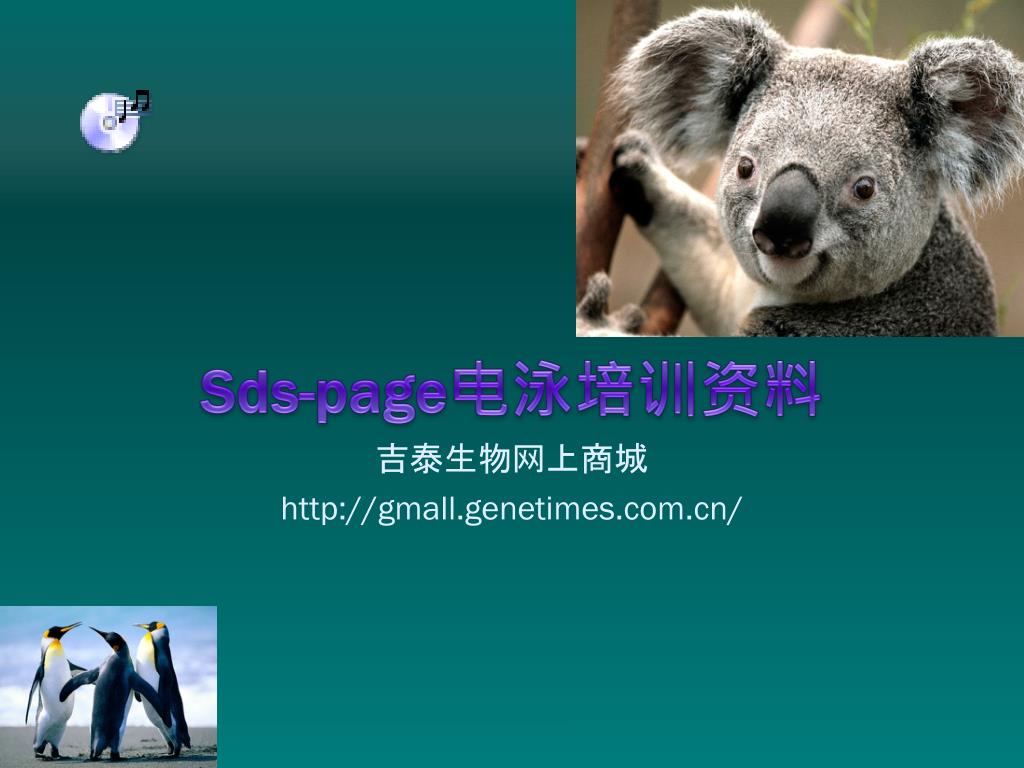 Sds-page电泳培训资料

吉泰生物网上商城

http://gmall.genetimes.com.cn/